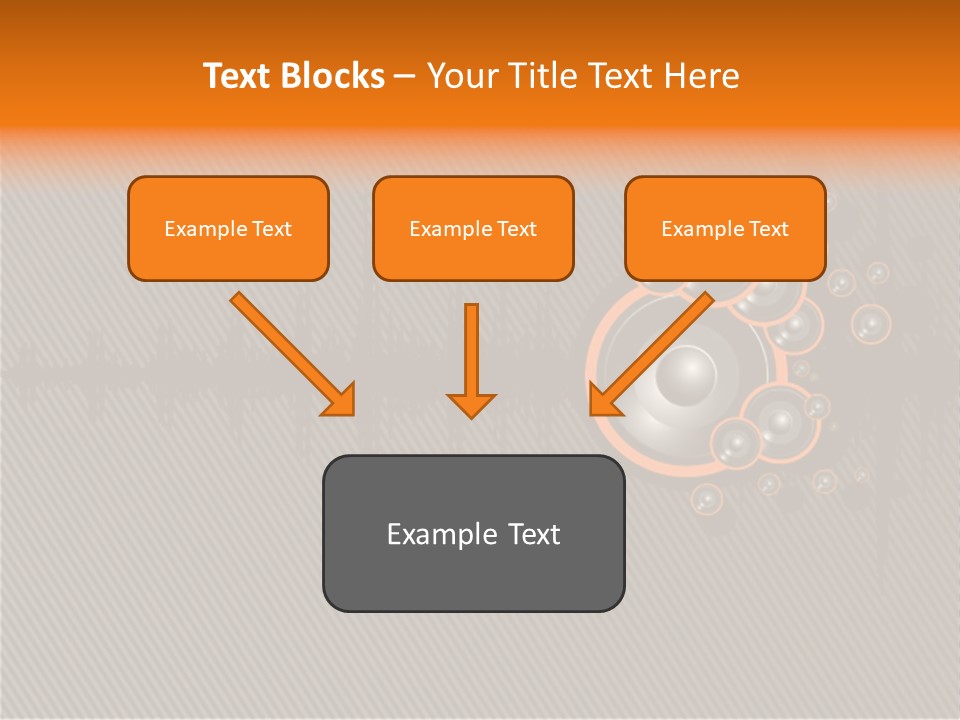 Text Blocks – Your Title Text Here

Example Text

Example Text

Example Text

Example Text